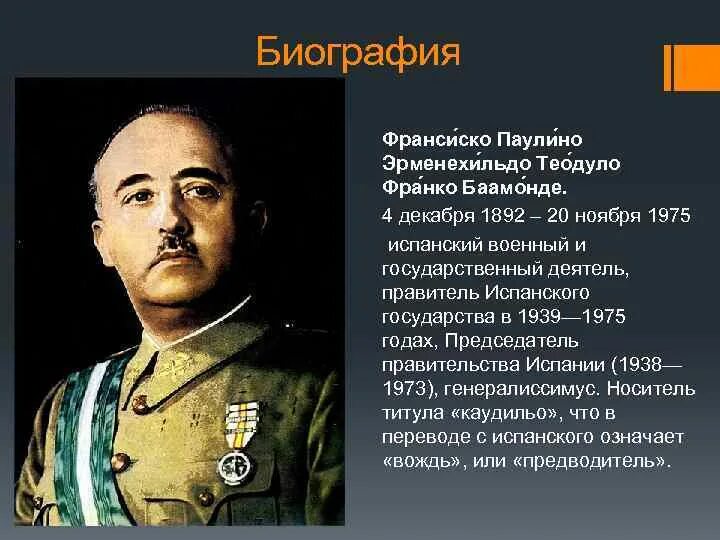 Биография

Франси́ско Паули́но Эрменехи́льдо Тео́дуло Фра́нко Баамо́нде.

4 декабря 1892 – 20 ноября 1975

испанский военный и государственный деятель, правитель Испанского государства в 1939—1975 годах, Председатель правительства Испании (1938—1973), генералиссимус. Носитель титула «каудильо», что в переводе с испанского означает «вождь», или «предводитель».